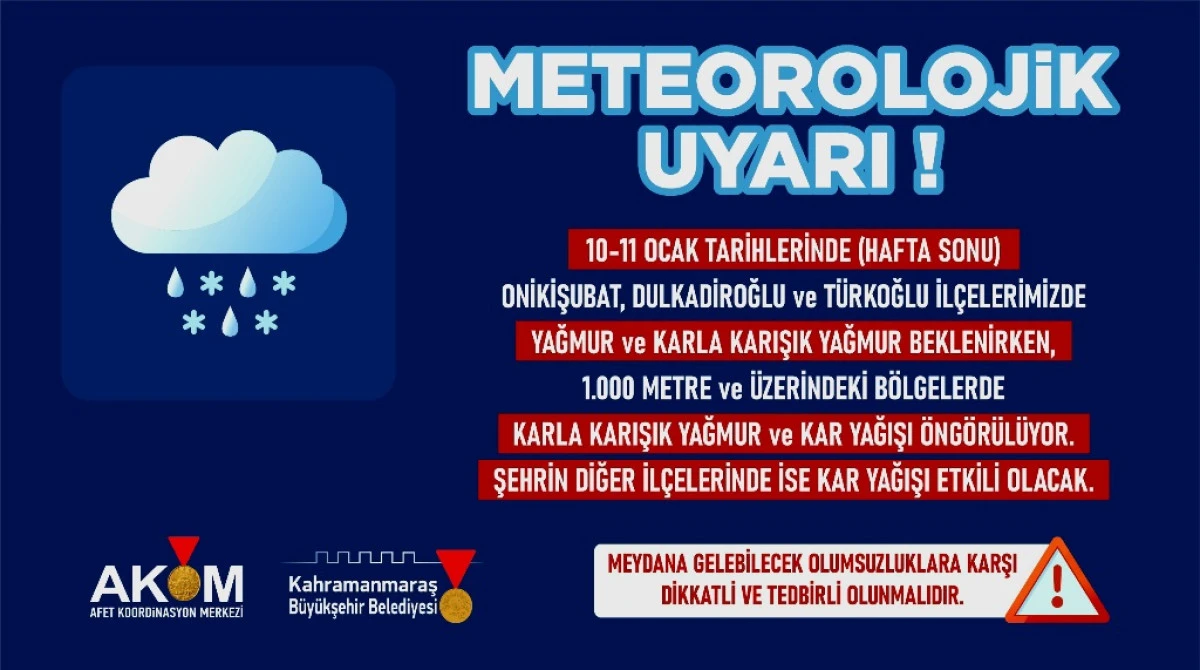 METEOROLOJİK UYARI !

10-11 OCAK TARİHLERİNDE (HAFTA SONU)
ONİKİŞUBAT, DULKADİROĞLU ve TÜRKOĞLU İLÇELERİMİZDE
YAĞMUR ve KARLA KARIŞIK YAĞMUR BEKLENİRKEN,
1.000 METRE ve ÜZERİNDEKİ BÖLGELERDE
KARLA KARIŞIK YAĞMUR ve KAR YAĞIŞI ÖNGÖRÜLÜYOR.
ŞEHRİN DİĞER İLÇELERİNDE İSE KAR YAĞIŞI ETKİLİ OLACAK.

AKOM
AFET KOORDİNASYON MERKEZİ

Kahramanmaraş
Büyükşehir Belediyesi

MEYDANA GELEBİLECEK OLUMSUZLUKLARA KARŞI DİKKATLİ VE TEDBİRLİ OLUNMALIDIR.